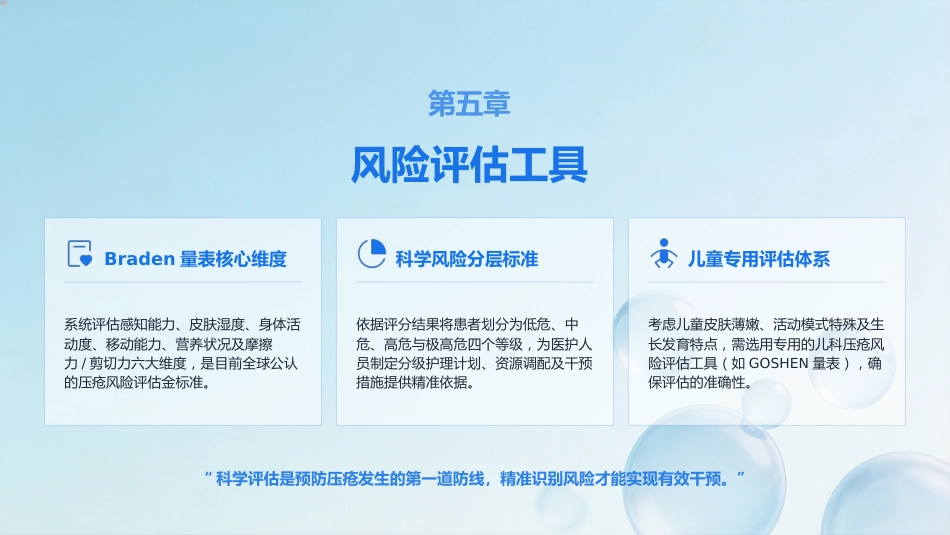 第五章

风险评估工具

Braden 量表核心维度

系统评估感知能力、皮肤湿度、身体活动度、移动能力、营养状况及摩擦力 / 剪切力六大维度，是目前全球公认的压疮风险评估金标准。

科学风险分层标准

依据评分结果将患者划分为低危、中危、高危与极高危四个等级，为医护人员制定分级护理计划、资源调配及干预措施提供精准依据。

儿童专用评估体系

考虑儿童皮肤薄嫩、活动模式特殊及生长发育特点，需选用专用的儿科压疮风险评估工具（如 GOSHEN 量表），确保评估的准确性。

“ 科学评估是预防压疮发生的第一道防线，精准识别风险才能实现有效干预。”